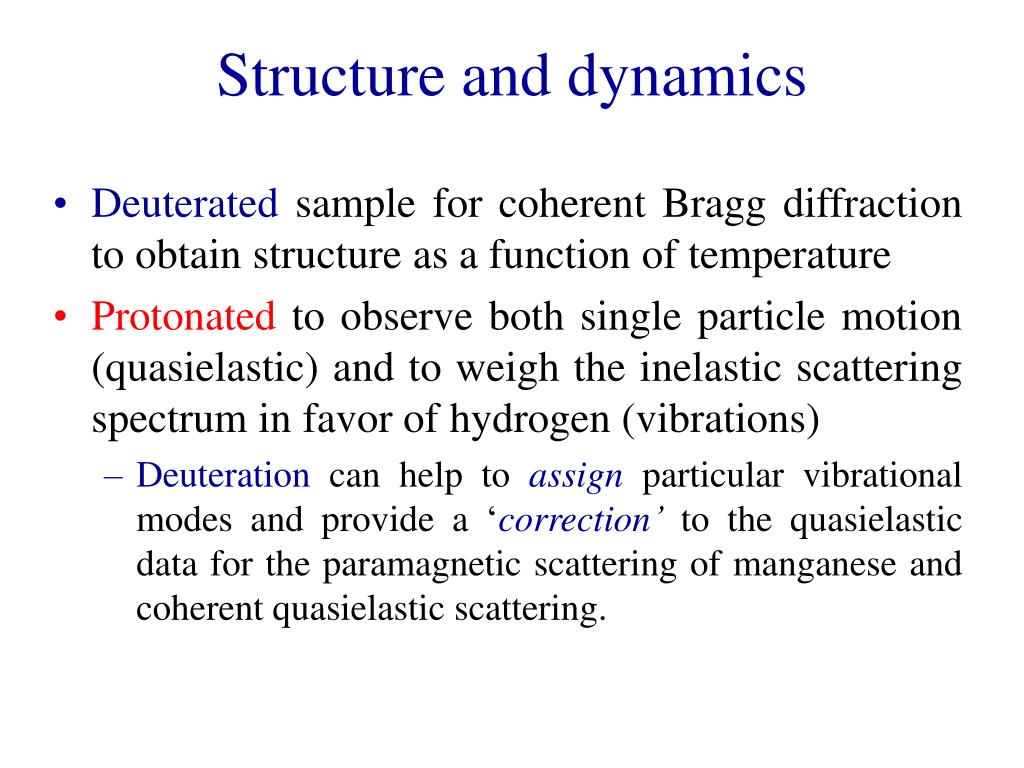 Structure and dynamics

• Deuterated sample for coherent Bragg diffraction to obtain structure as a function of temperature

• Protonated to observe both single particle motion (quasielastic) and to weigh the inelastic scattering spectrum in favor of hydrogen (vibrations)

– Deuteration can help to assign particular vibrational modes and provide a ‘correction’ to the quasielastic data for the paramagnetic scattering of manganese and coherent quasielastic scattering.